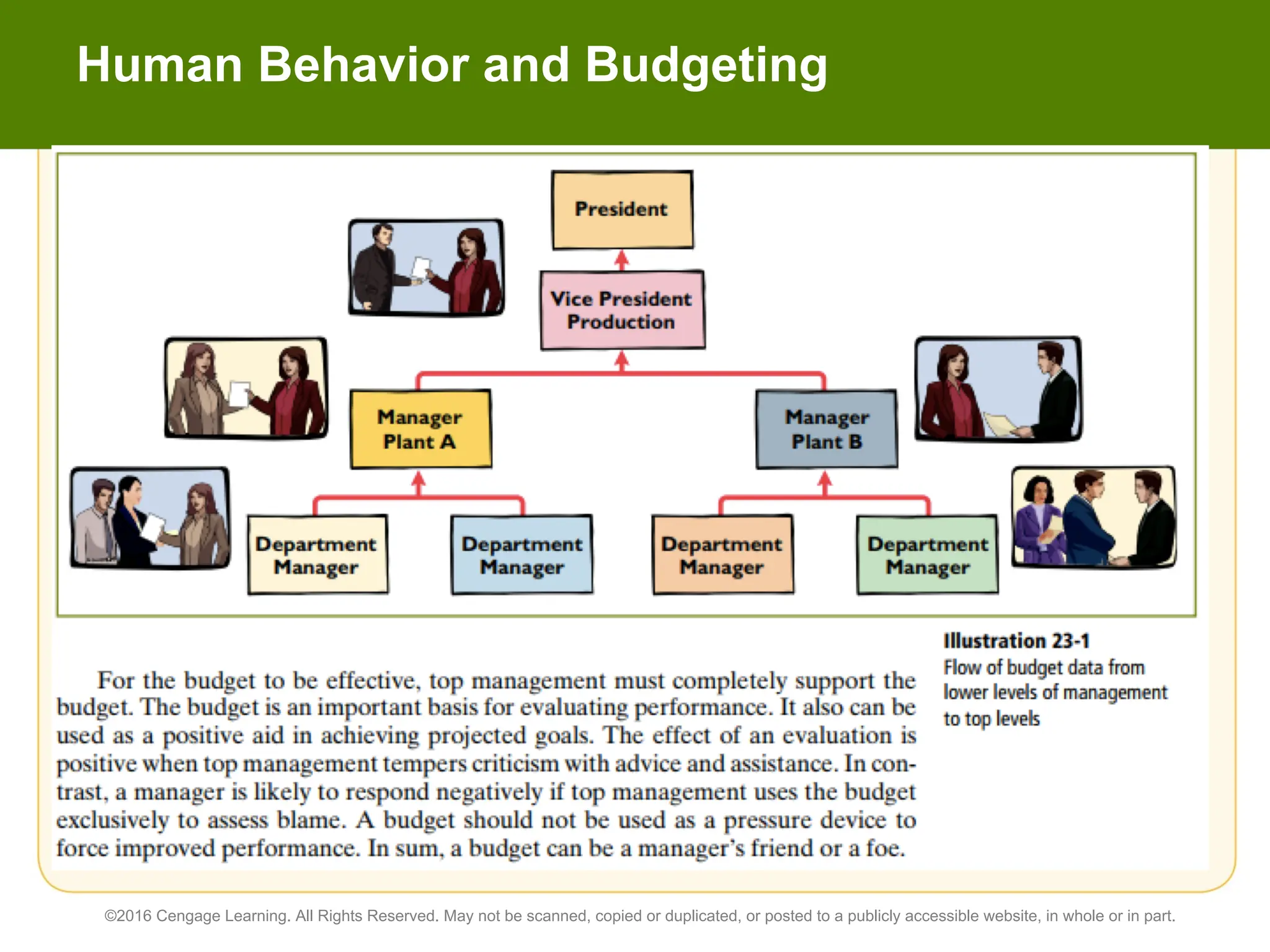 Human Behavior and Budgeting

President

Vice President Production

Manager Plant A

Manager Plant B

Department Manager

Department Manager

Department Manager

Department Manager

Illustration 23-1
Flow of budget data from lower levels of management to top levels

For the budget to be effective, top management must completely support the budget. The budget is an important basis for evaluating performance. It also can be used as a positive aid in achieving projected goals. The effect of an evaluation is positive when top management tempers criticism with advice and assistance. In contrast, a manager is likely to respond negatively if top management uses the budget exclusively to assess blame. A budget should not be used as a pressure device to force improved performance. In sum, a budget can be a manager's friend or a foe.

©2016 Cengage Learning. All Rights Reserved. May not be scanned, copied or duplicated, or posted to a publicly accessible website, in whole or in part.